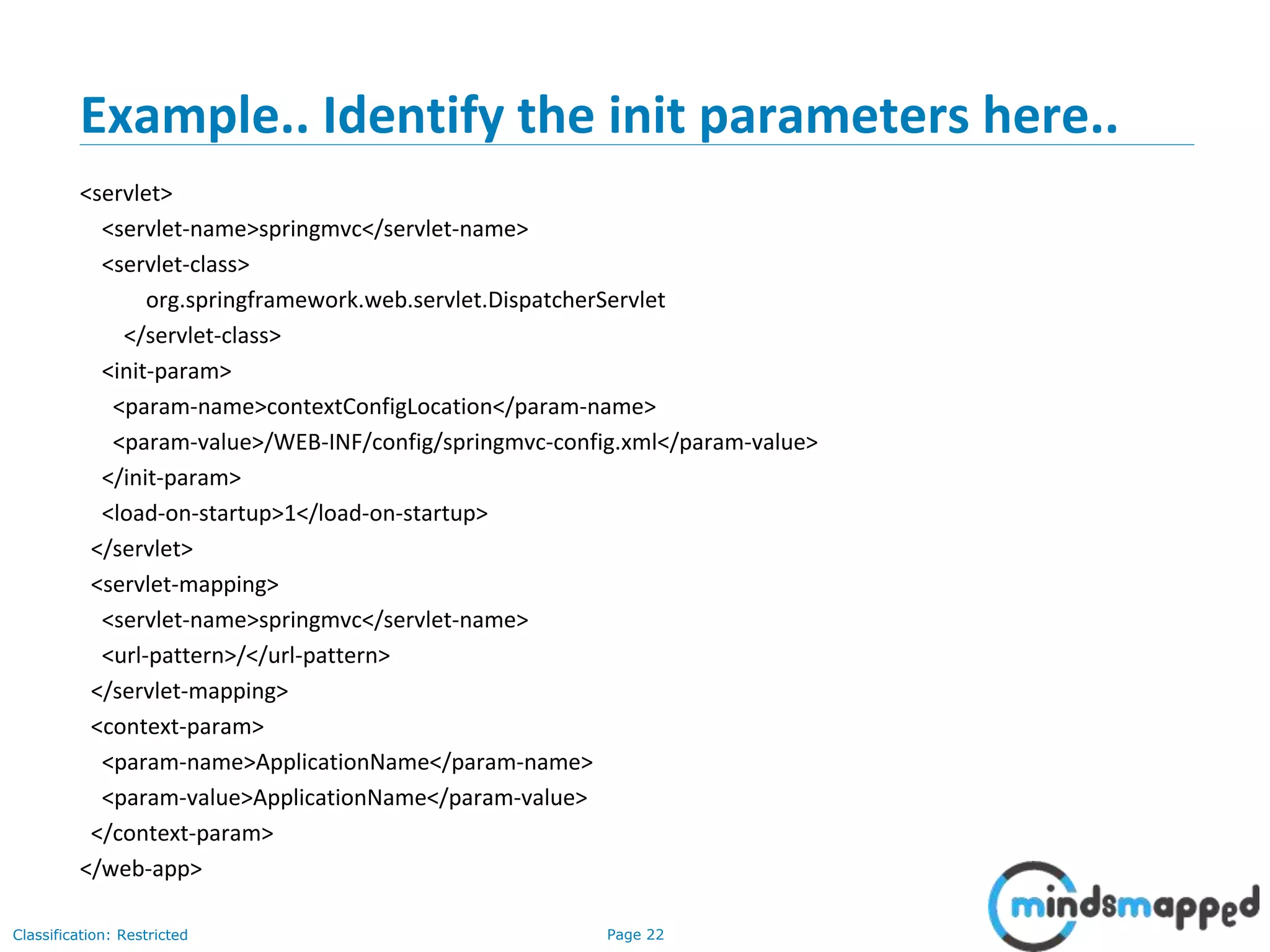 Example.. Identify the init parameters here..

<servlet>
<servlet-name>springmvc</servlet-name>
<servlet-class>
org.springframework.web.servlet.DispatcherServlet
</servlet-class>
<init-param>
<param-name>contextConfigLocation</param-name>
<param-value>/WEB-INF/config/springmvc-config.xml</param-value>
</init-param>
<load-on-startup>1</load-on-startup>
</servlet>
<servlet-mapping>
<servlet-name>springmvc</servlet-name>
<url-pattern>/</url-pattern>
</servlet-mapping>
<context-param>
<param-name>ApplicationName</param-name>
<param-value>ApplicationName</param-value>
</context-param>
</web-app>

Classification: Restricted

Page 22

mindsmapped